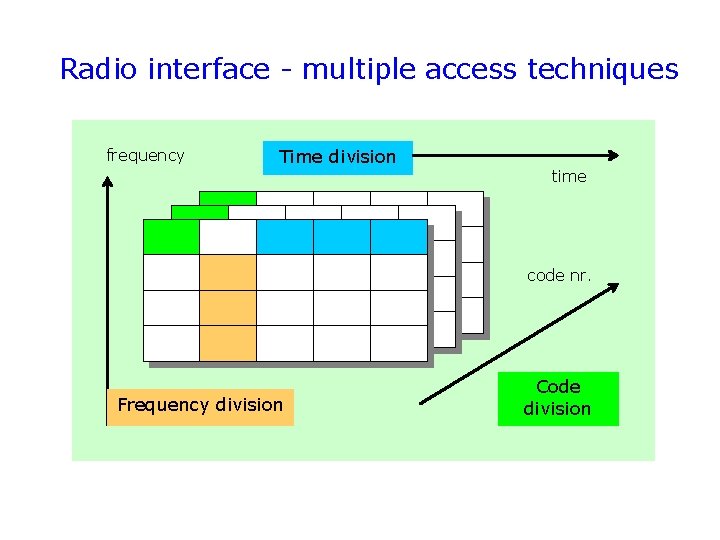 Radio interface - multiple access techniques

frequency

Time division

time

code nr.

Frequency division

Code division